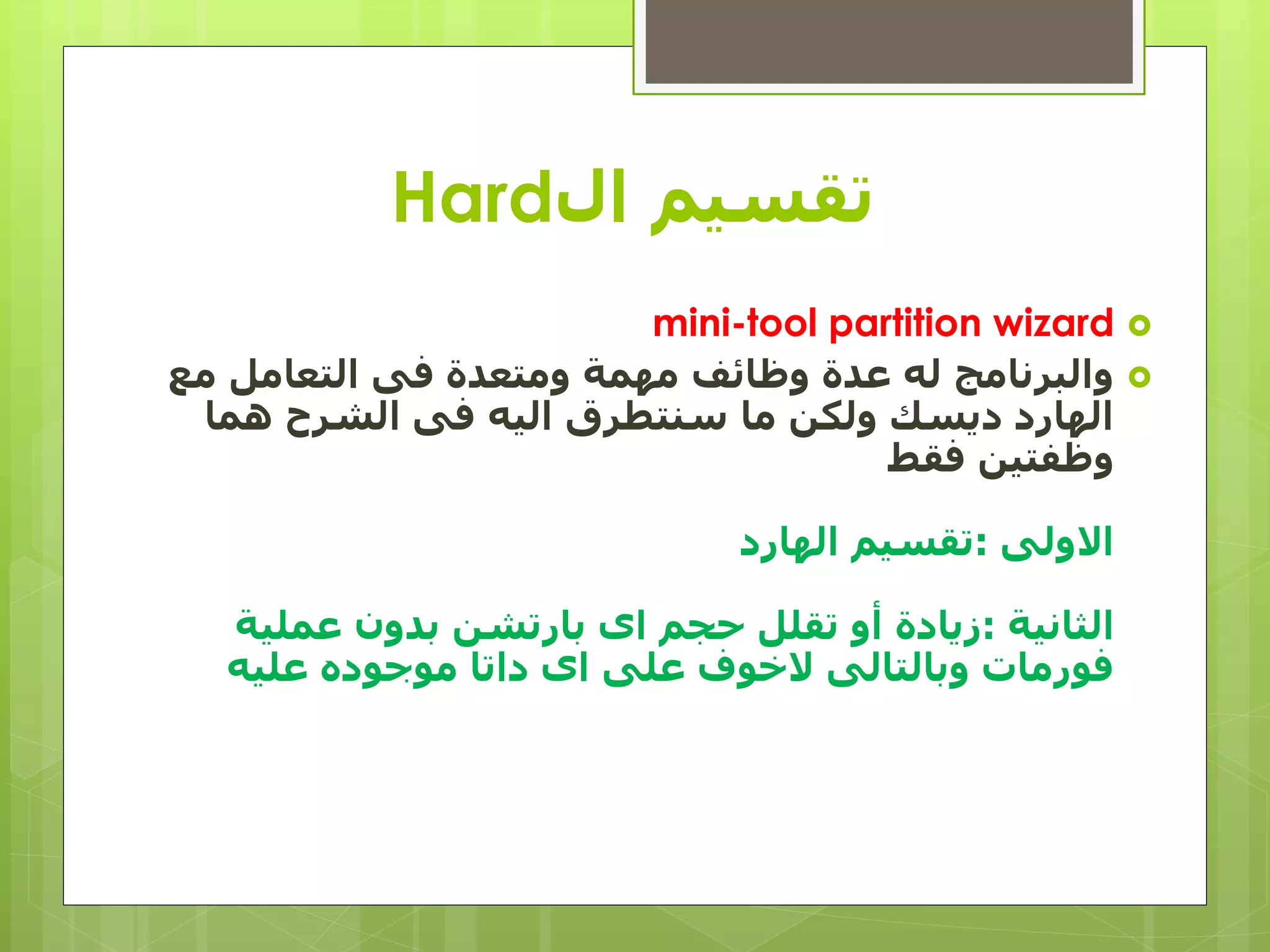 تقسيم الHard

mini-tool partition wizard

والبرنامج له عدة وظائف مهمة ومتعدة فى التعامل مع الهارد ديسك ولكن ما سنتطرق اليه فى الشرح هما وظفتين فقط

الاولى :تقسيم الهارد

الثانية :زيادة أو تقلل حجم اى بارتشن بدون عملية فورمات وبالتالى لاخوف على اى داتا موجوده عليه